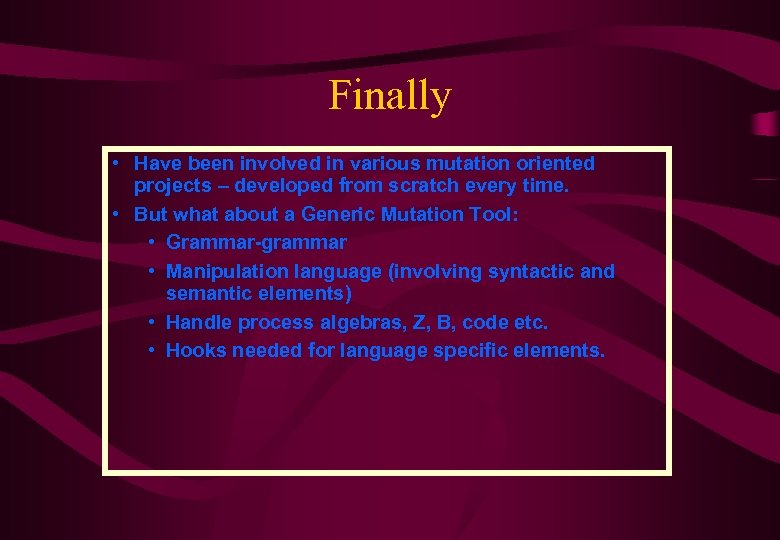 Finally

• Have been involved in various mutation oriented projects – developed from scratch every time.
• But what about a Generic Mutation Tool:
  • Grammar-grammar
  • Manipulation language (involving syntactic and semantic elements)
  • Handle process algebras, Z, B, code etc.
  • Hooks needed for language specific elements.